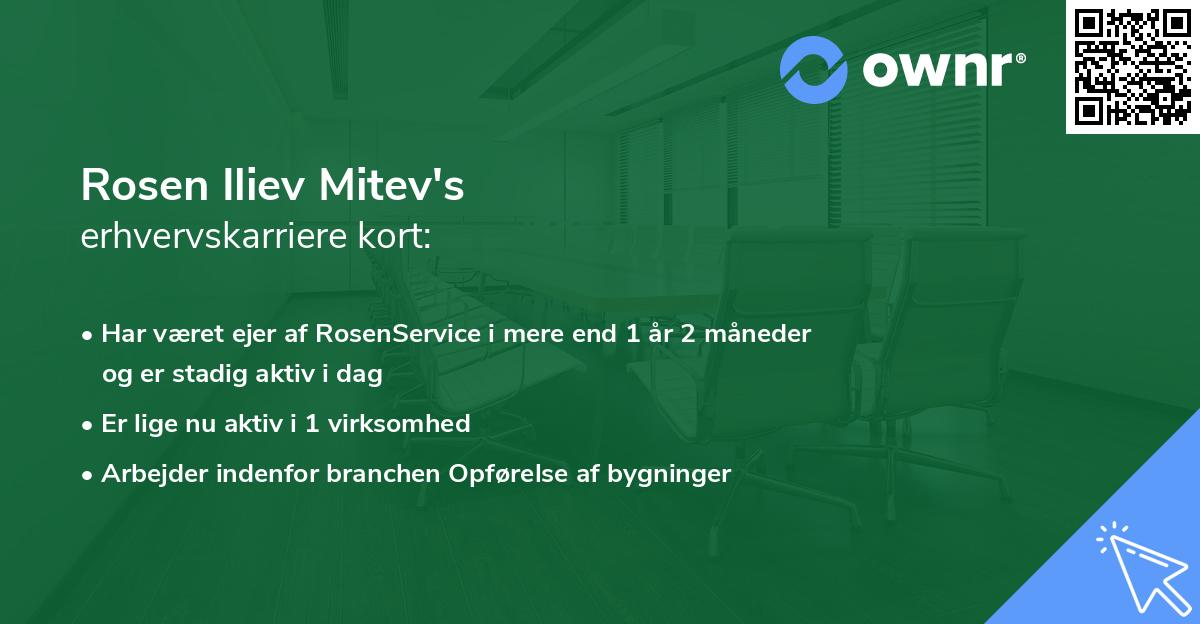 ownr®

Rosen Iliev Mitev's
erhvervskarriere kort:

• Har været ejer af RosenService i mere end 1 år 2 måneder og er stadig aktiv i dag
• Er lige nu aktiv i 1 virksomhed
• Arbejder indenfor branchen Opførelse af bygninger